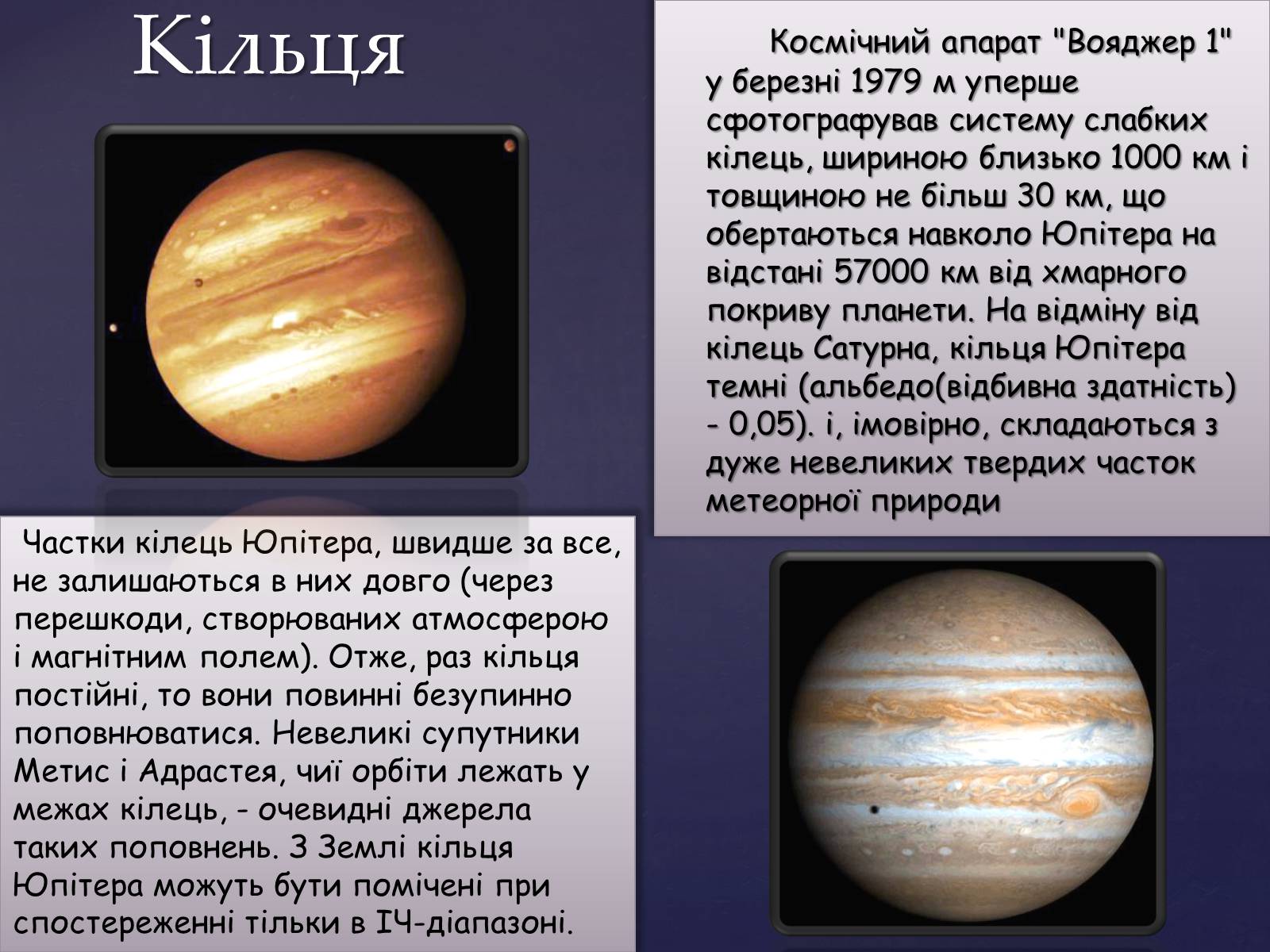 Кільця

Космічний апарат "Вояджер 1" у березні 1979 м уперше сфотографував систему слабких кілець, шириною близько 1000 км і товщиною не більш 30 км, що обертаються навколо Юпітера на відстані 57000 км від хмарного покриву планети. На відміну від кілець Сатурна, кільця Юпітера темні (альбедо(відбивна здатність) - 0,05). і, імовірно, складаються з дуже невеликих твердих часток метеорної природи

Частки кілець Юпітера, швидше за все, не залишаються в них довго (через перешкоди, створюваних атмосферою і магнітним полем). Отже, раз кільця постійні, то вони повинні безупинно поповнюватися. Невеликі супутники Метис і Адрастея, чиї орбіти лежать у межах кілець, - очевидні джерела таких поповнень. З Землі кільця Юпітера можуть бути помічені при спостереженні тільки в ІЧ-діапазоні.